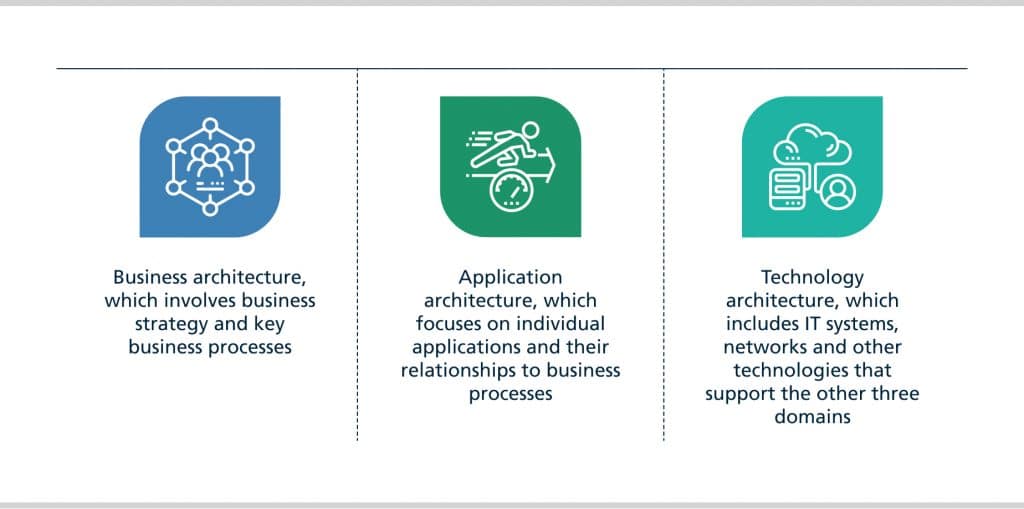 Business architecture, which involves business strategy and key business processes

Application architecture, which focuses on individual applications and their relationships to business processes

Technology architecture, which includes IT systems, networks and other technologies that support the other three domains